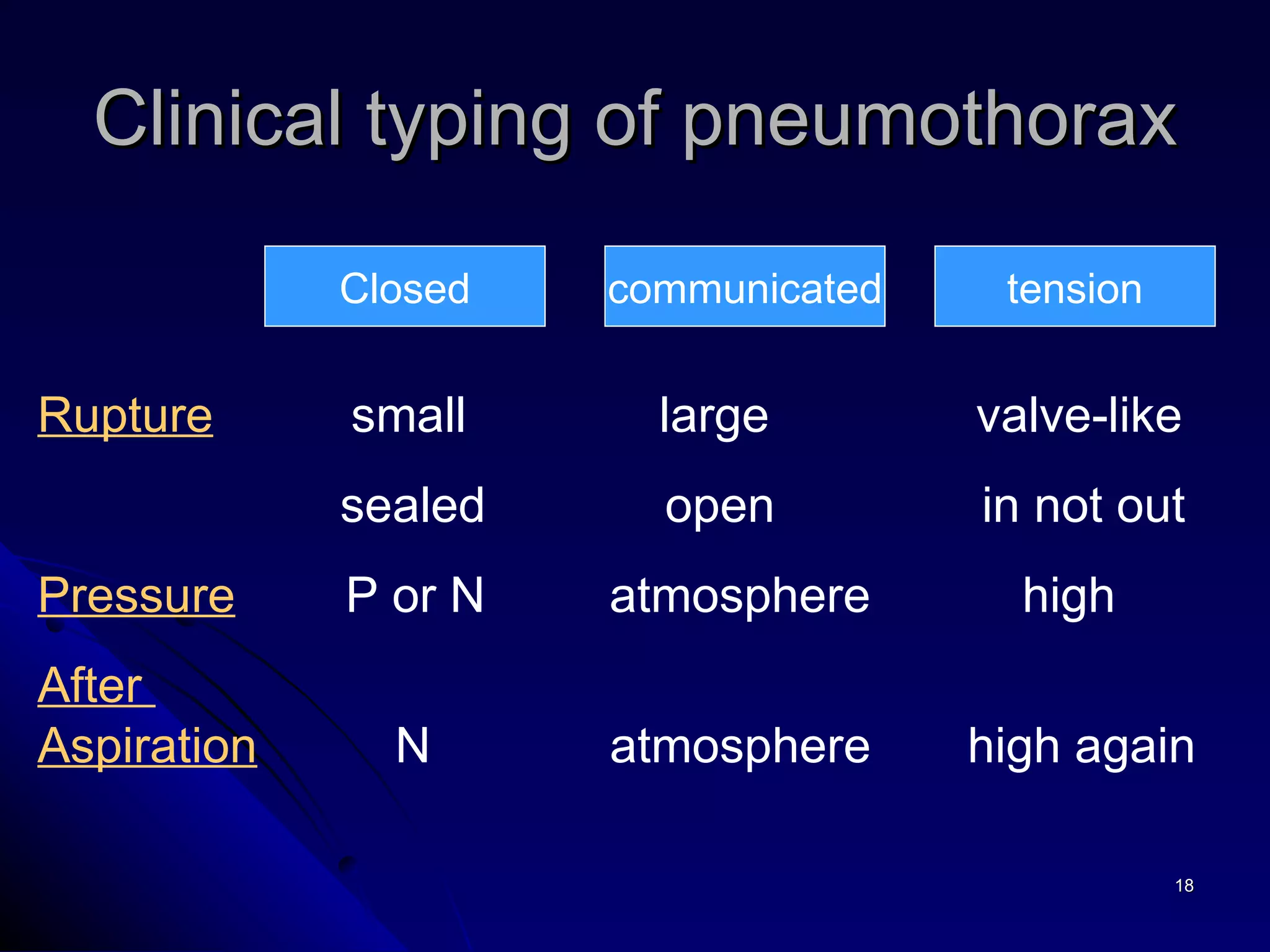 Clinical typing of pneumothorax

| | Closed | communicated | tension |
|---|---|---|---|
| Rupture | small | large | valve-like |
| | sealed | open | in not out |
| Pressure | P or N | atmosphere | high |
| After Aspiration | N | atmosphere | high again |

18